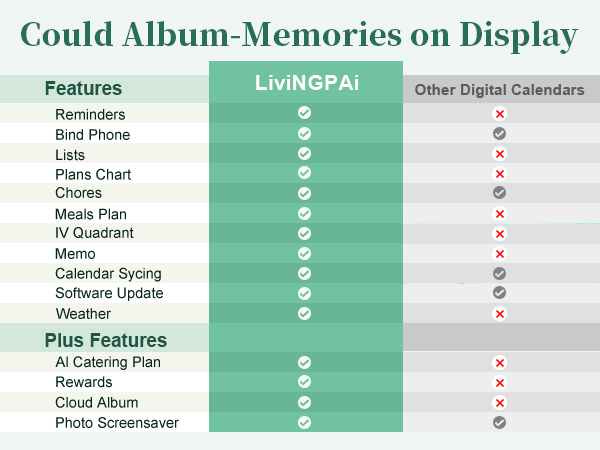 Could Album-Memories on Display

| Features | LiviNGPAi | Other Digital Calendars |
|---|---|---|
| Reminders | ✓ | ✗ |
| Bind Phone | ✓ | ✓ |
| Lists | ✓ | ✗ |
| Plans Chart | ✓ | ✗ |
| Chores | ✓ | ✓ |
| Meals Plan | ✓ | ✗ |
| IV Quadrant | ✓ | ✗ |
| Memo | ✓ | ✗ |
| Calendar Sycing | ✓ | ✓ |
| Software Update | ✓ | ✓ |
| Weather | ✓ | ✗ |
| Plus Features | | |
| AI Catering Plan | ✓ | ✗ |
| Rewards | ✓ | ✗ |
| Cloud Album | ✓ | ✗ |
| Photo Screensaver | ✓ | ✓ |